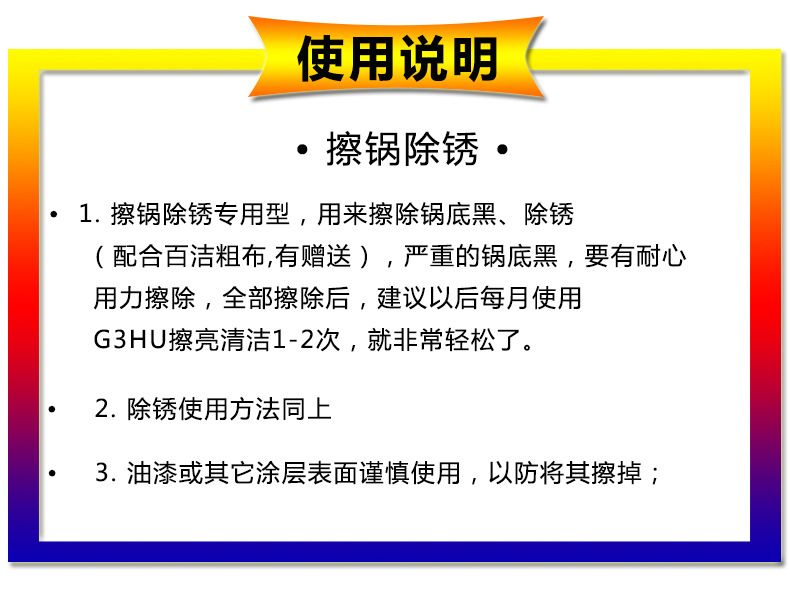 使用说明

• 擦锅除锈 •

• 1. 擦锅除锈专用型，用来擦除锅底黑、除锈（配合百洁粗布,有赠送），严重的锅底黑，要有耐心用力擦除，全部擦除后，建议以后每月使用G3HU擦亮清洁1-2次，就非常轻松了。

• 2. 除锈使用方法同上

• 3. 油漆或其它涂层表面谨慎使用，以防将其擦掉；